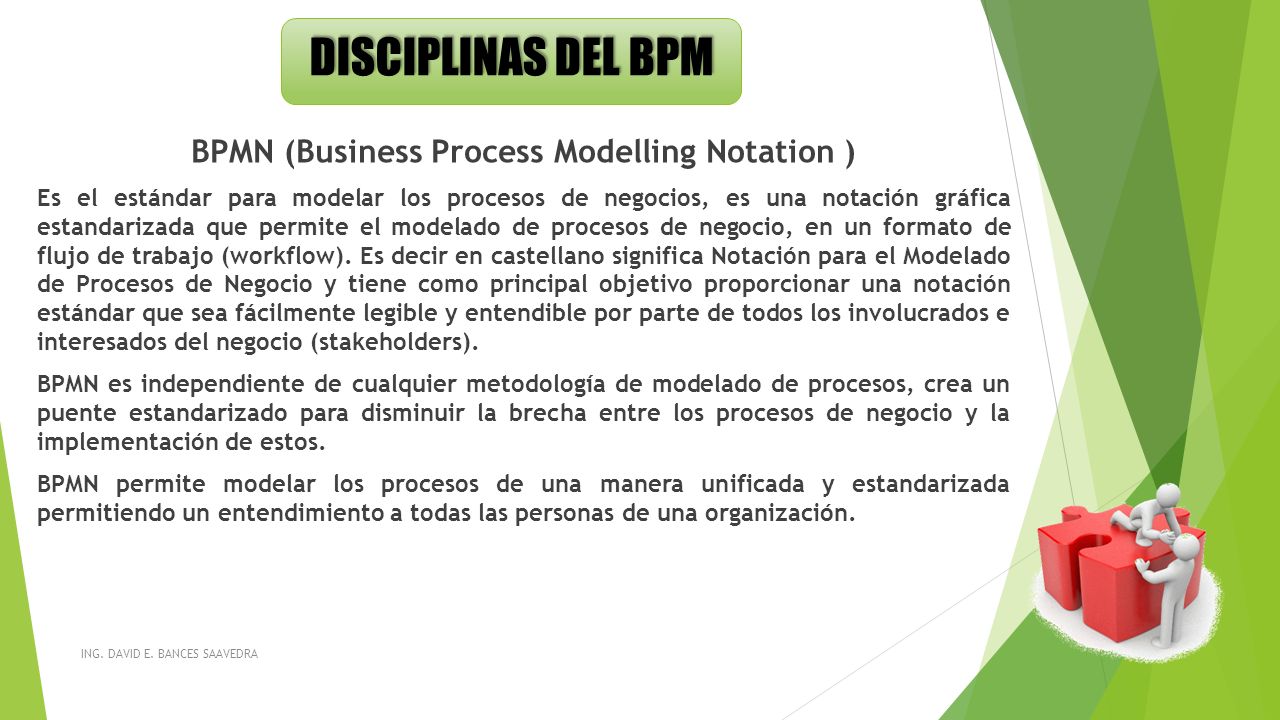 DISCIPLINAS DEL BPM

BPMN (Business Process Modelling Notation )

Es el estándar para modelar los procesos de negocios, es una notación gráfica estandarizada que permite el modelado de procesos de negocio, en un formato de flujo de trabajo (workflow). Es decir en castellano significa Notación para el Modelado de Procesos de Negocio y tiene como principal objetivo proporcionar una notación estándar que sea fácilmente legible y entendible por parte de todos los involucrados e interesados del negocio (stakeholders).

BPMN es independiente de cualquier metodología de modelado de procesos, crea un puente estandarizado para disminuir la brecha entre los procesos de negocio y la implementación de estos.

BPMN permite modelar los procesos de una manera unificada y estandarizada permitiendo un entendimiento a todas las personas de una organización.

ING. DAVID E. BANCES SAAVEDRA